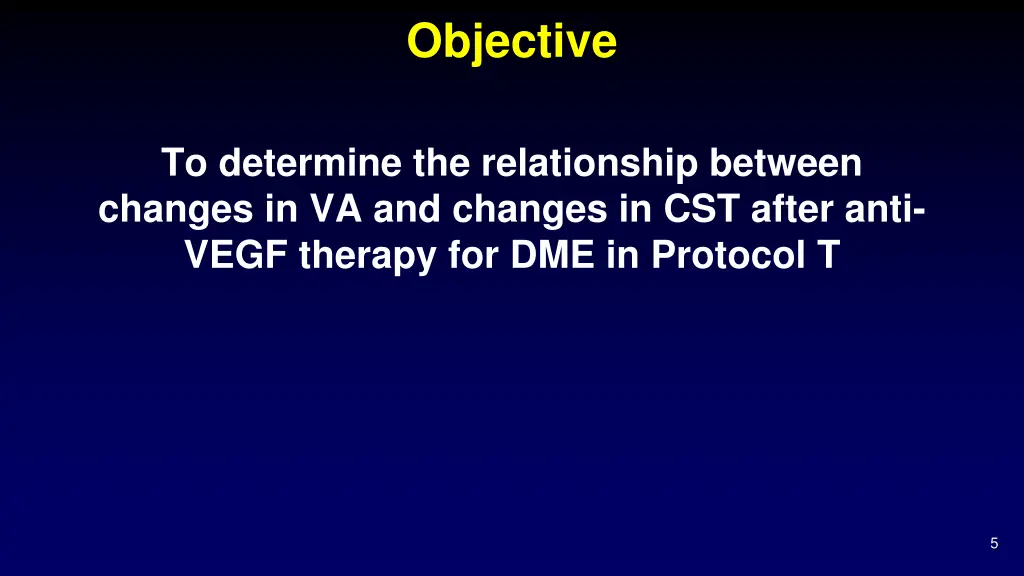 Objective

To determine the relationship between changes in VA and changes in CST after anti-VEGF therapy for DME in Protocol T

5